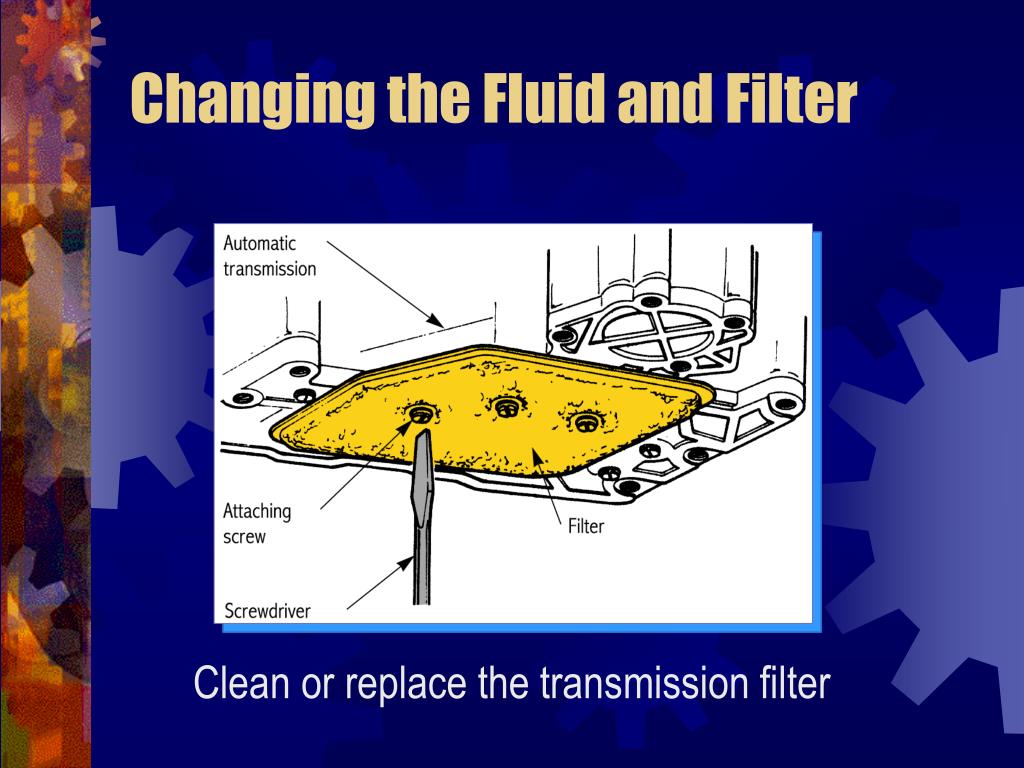 Changing the Fluid and Filter

Automatic transmission

Attaching screw

Filter

Screwdriver

Clean or replace the transmission filter